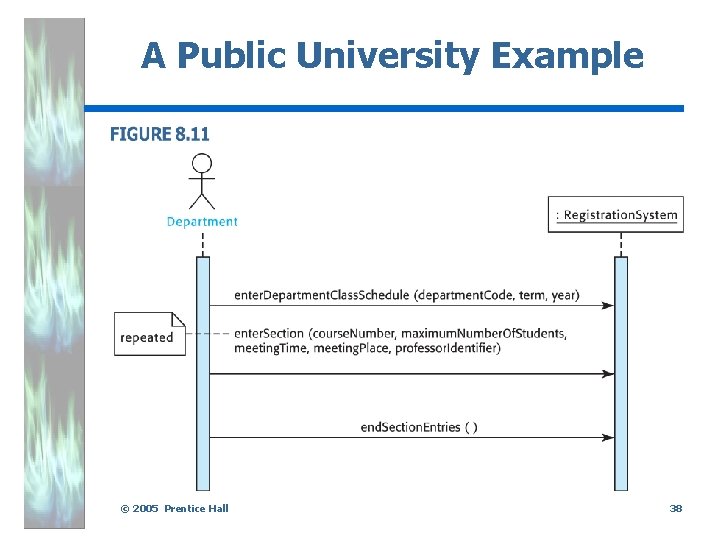 A Public University Example

FIGURE 8.11

Department

: RegistrationSystem

enterDepartmentClassSchedule (departmentCode, term, year)

repeated

enterSection (courseNumber, maximumNumberOfStudents, meetingTime, meetingPlace, professorIdentifier)

endSectionEntries ( )

© 2005 Prentice Hall

38